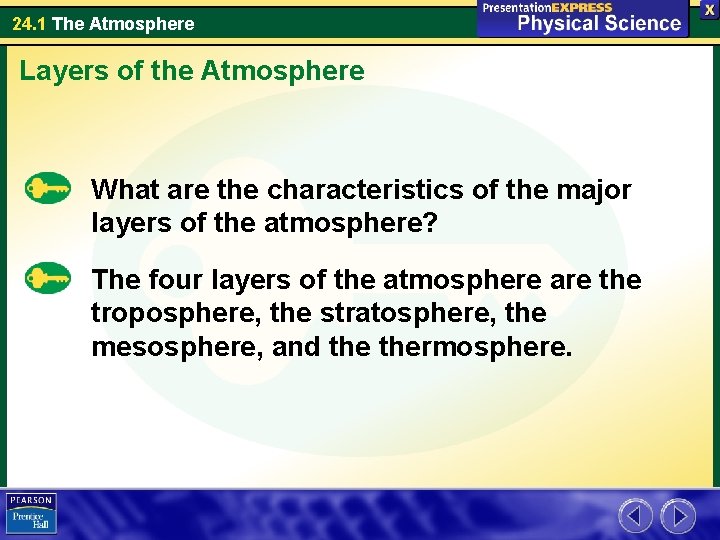 24.1 The Atmosphere

PresentationEXPRESS
Physical Science

X

Layers of the Atmosphere

What are the characteristics of the major layers of the atmosphere?

The four layers of the atmosphere are the troposphere, the stratosphere, the mesosphere, and the thermosphere.

PEARSON
Prentice Hall